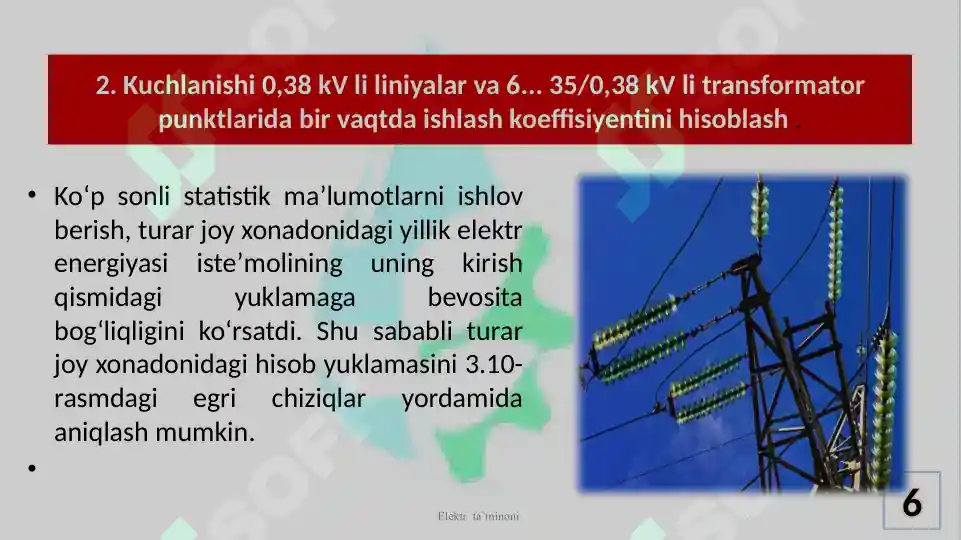 2. Kuchlanishi 0,38 kV li liniyalar va 6... 35/0,38 kV li transformator punktlarida bir vaqtda ishlash koeffisiyentini hisoblash .

• Ko‘p sonli statistik ma’lumotlarni ishlov berish, turar joy xonadonidagi yillik elektr energiyasi iste’molining uning kirish qismidagi yuklamaga bevosita bog‘liqligini ko‘rsatdi. Shu sababli turar joy xonadonidagi hisob yuklamasini 3.10-rasmdagi egri chiziqlar yordamida aniqlash mumkin.

•

Elektr ta`minoti

6